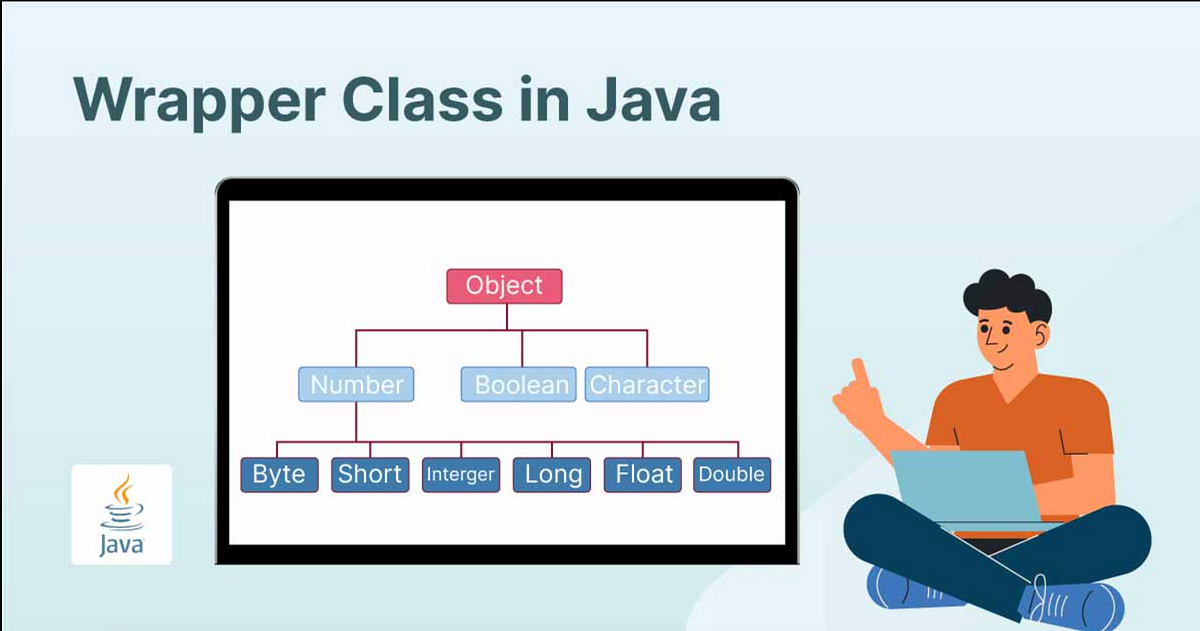 Wrapper Class in Java

Object

Number Boolean Character

Byte Short Interger Long Float Double

Java